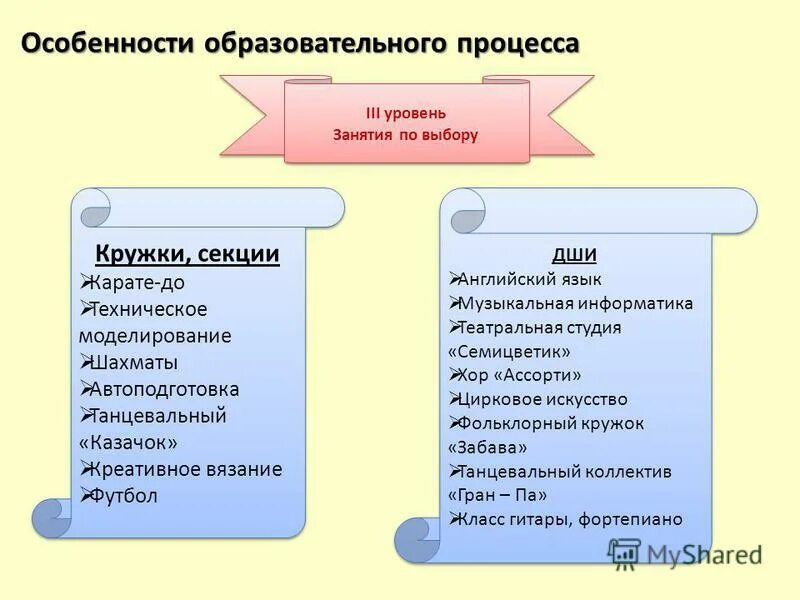 Особенности образовательного процесса

III уровень
Занятия по выбору

Кружки, секции
➢Карате-до
➢Техническое моделирование
➢Шахматы
➢Автоподготовка
➢Танцевальный «Казачок»
➢Креативное вязание
➢Футбол

ДШИ
➢Английский язык
➢Музыкальная информатика
➢Театральная студия «Семицветик»
➢Хор «Ассорти»
➢Цирковое искусство
➢Фольклорный кружок «Забава»
➢Танцевальный коллектив «Гран – Па»
➢Класс гитары, фортепиано

MyShared